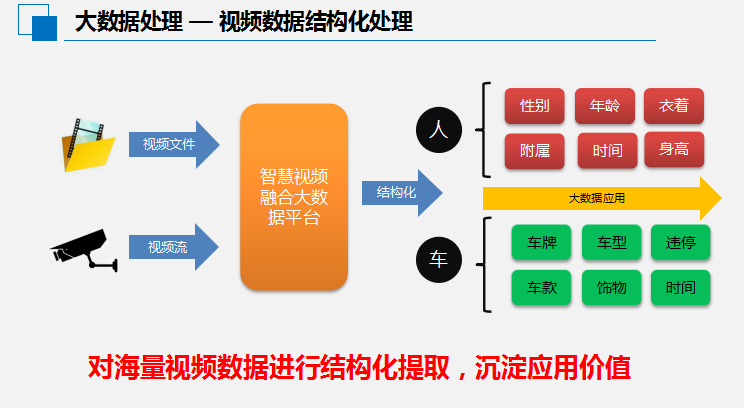 大数据处理 — 视频数据结构化处理

视频文件

视频流

智慧视频融合大数据平台

结构化

人

性别
年龄
衣着
附属
时间
身高

大数据应用

车

车牌
车型
违停
车款
饰物
时间

对海量视频数据进行结构化提取，沉淀应用价值